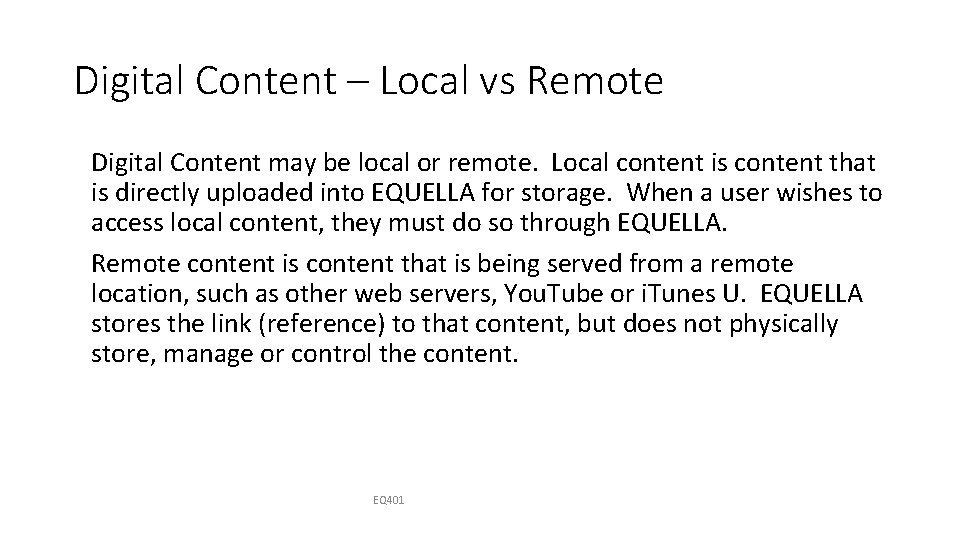 Digital Content – Local vs Remote

Digital Content may be local or remote. Local content is content that is directly uploaded into EQUELLA for storage. When a user wishes to access local content, they must do so through EQUELLA.

Remote content is content that is being served from a remote location, such as other web servers, YouTube or iTunes U. EQUELLA stores the link (reference) to that content, but does not physically store, manage or control the content.

EQ401